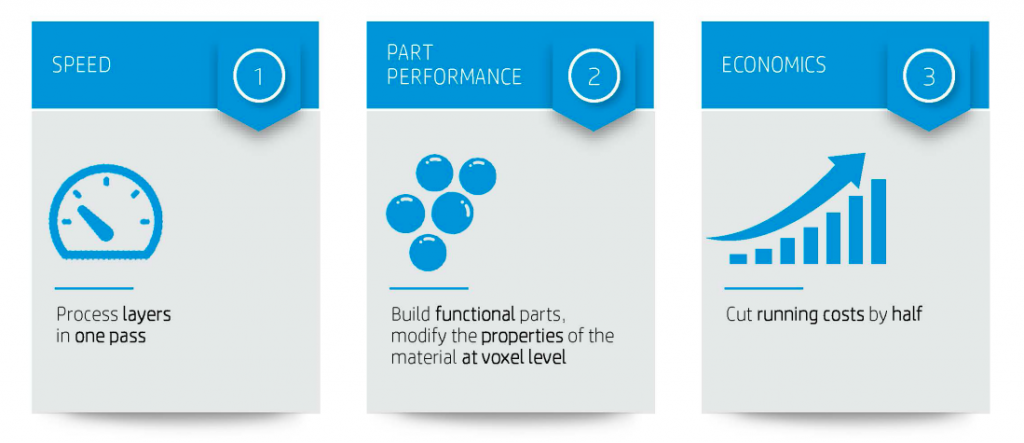 SPEED

1

Process layers in one pass

PART PERFORMANCE

2

Build functional parts, modify the properties of the material at voxel level

ECONOMICS

3

Cut running costs by half